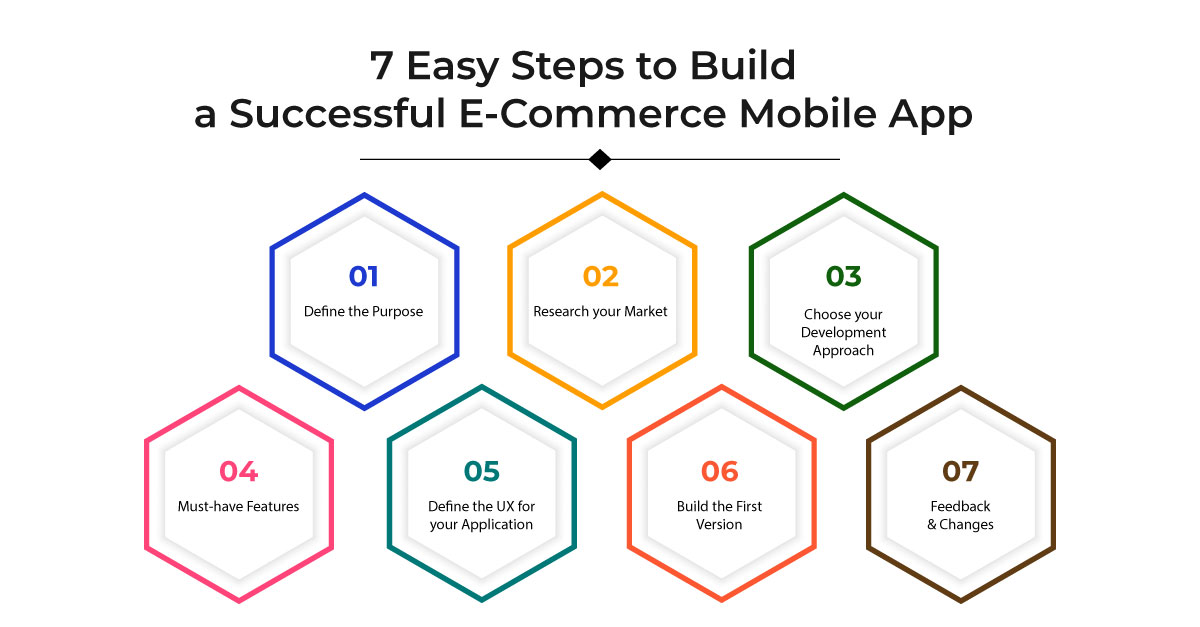 7 Easy Steps to Build a Successful E-Commerce Mobile App

01
Define the Purpose

02
Research your Market

03
Choose your Development Approach

04
Must-have Features

05
Define the UX for your Application

06
Build the First Version

07
Feedback & Changes